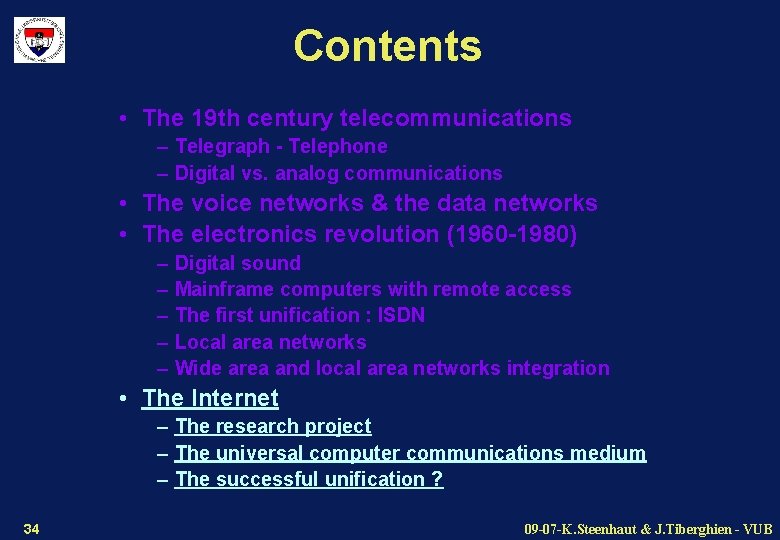 Contents

• The 19th century telecommunications
– Telegraph - Telephone
– Digital vs. analog communications
• The voice networks & the data networks
• The electronics revolution (1960-1980)
– Digital sound
– Mainframe computers with remote access
– The first unification : ISDN
– Local area networks
– Wide area and local area networks integration
• The Internet
– The research project
– The universal computer communications medium
– The successful unification ?

34

09-07-K.Steenhaut & J.Tiberghien - VUB